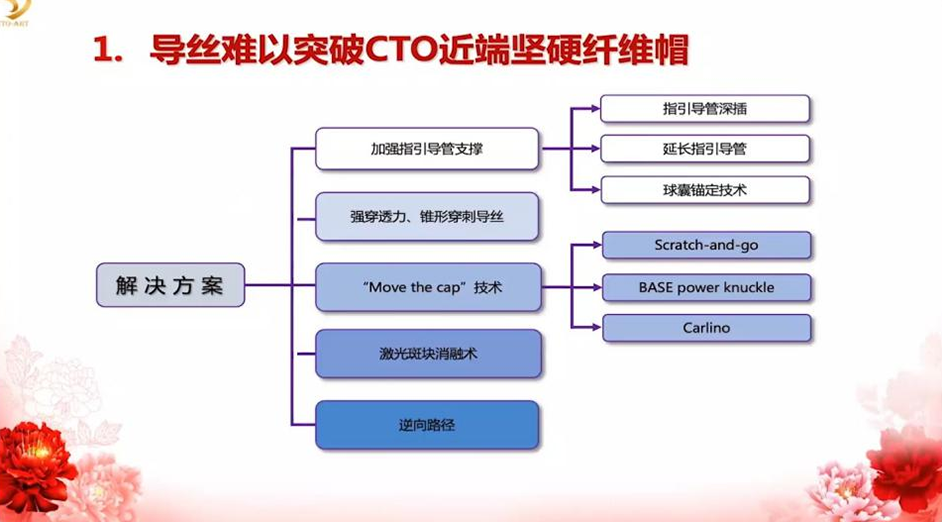 TO-ART

1. 导丝难以突破CTO近端坚硬纤维帽

解决方案

加强指引导管支撑

指引导管深插

延长指引导管

球囊锚定技术

强穿透力、锥形穿刺导丝

"Move the cap" 技术

Scratch-and-go

BASE power knuckle

Carlino

激光斑块消融术

逆向路径